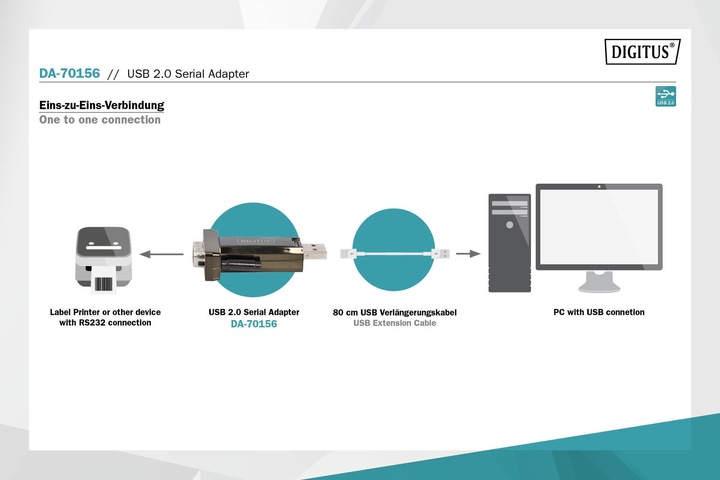 DIGITUS®

DA-70156 // USB 2.0 Serial Adapter

USB 2.0

Eins-zu-Eins-Verbindung
One to one connection

DIGITUS

Label Printer or other device with RS232 connection

USB 2.0 Serial Adapter
DA-70156

80 cm USB Verlängerungskabel
USB Extension Cable

PC with USB connetion